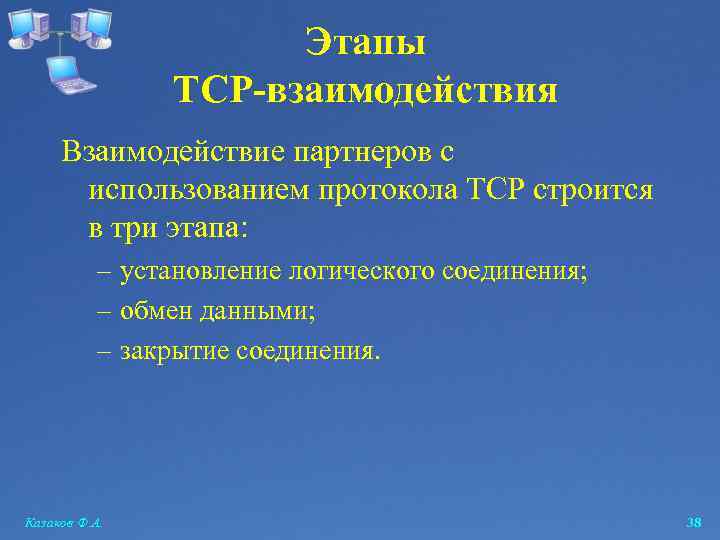 Этапы
TCP-взаимодействия

Взаимодействие партнеров с использованием протокола TCP строится в три этапа:

– установление логического соединения;

– обмен данными;

– закрытие соединения.

Казаков Ф.А.

38